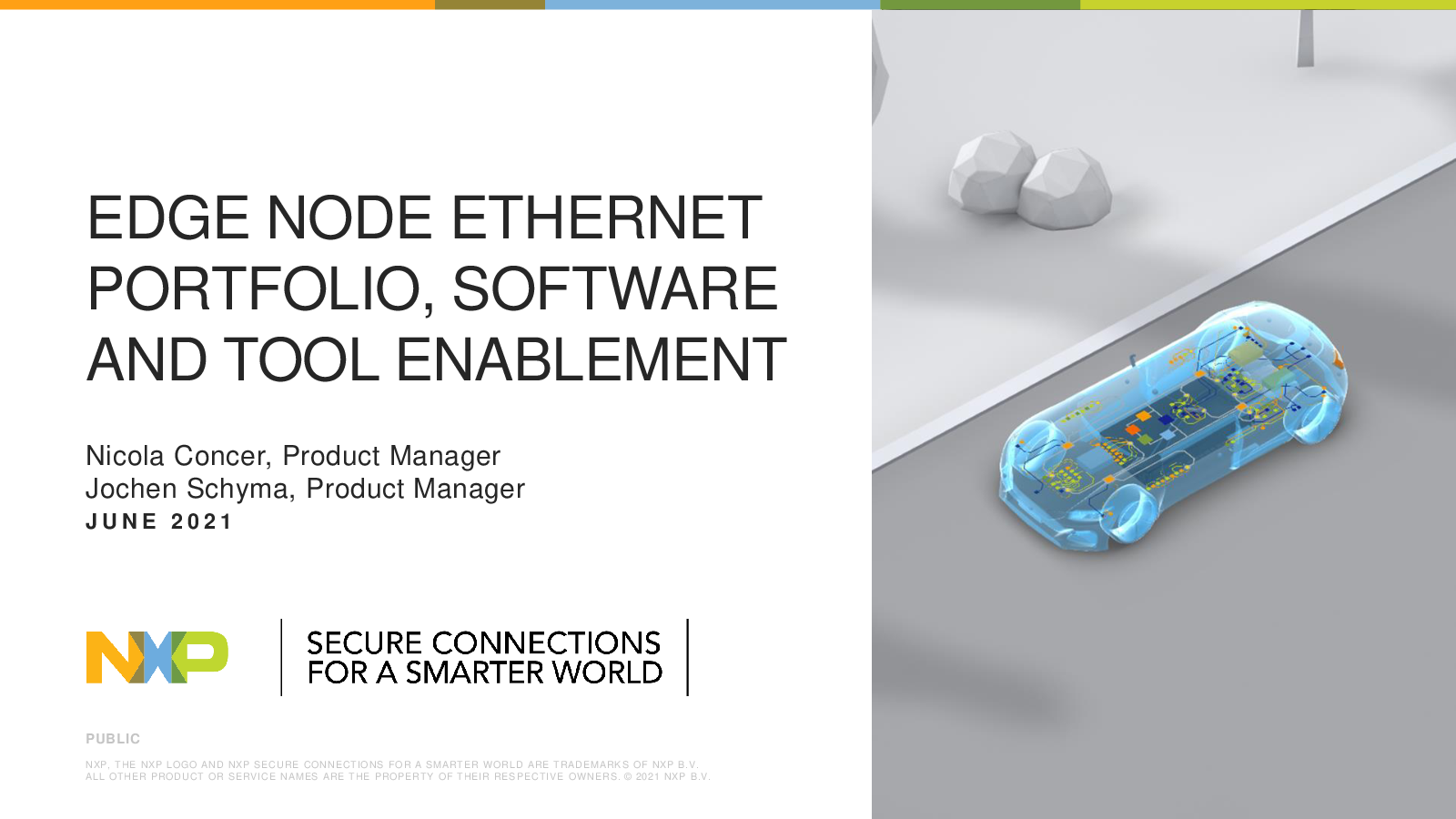 EDGE NODE ETHERNET PORTFOLIO, SOFTWARE AND TOOL ENABLEMENT

Nicola Concer, Product Manager
Jochen Schyma, Product Manager
JUNE 2021

NXP

SECURE CONNECTIONS FOR A SMARTER WORLD

PUBLIC

NXP, THE NXP LOGO AND NXP SECURE CONNECTIONS FOR A SMARTER WORLD ARE TRADEMARKS OF NXP B.V. ALL OTHER PRODUCT OR SERVICE NAMES ARE THE PROPERTY OF THEIR RESPECTIVE OWNERS. © 2021 NXP B.V.